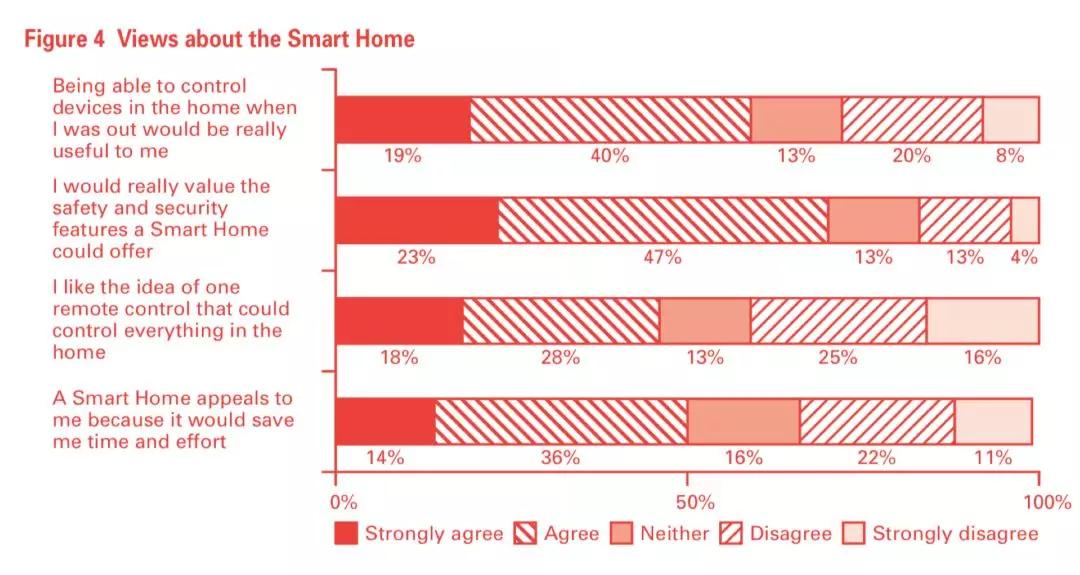 Figure 4 Views about the Smart Home

Being able to control devices in the home when I was out would be really useful to me

19% 40% 13% 20% 8%

I would really value the safety and security features a Smart Home could offer

23% 47% 13% 13% 4%

I like the idea of one remote control that could control everything in the home

18% 28% 13% 25% 16%

A Smart Home appeals to me because it would save me time and effort

14% 36% 16% 22% 11%

0% 50% 100%

Strongly agree Agree Neither Disagree Strongly disagree